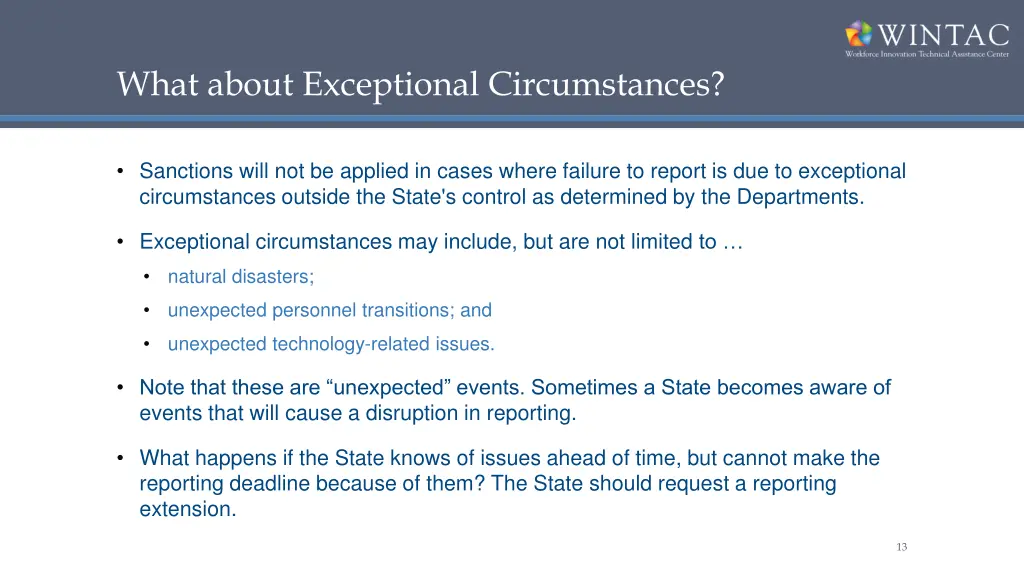 WINTAC
Workforce Innovation Technical Assistance Center

What about Exceptional Circumstances?

• Sanctions will not be applied in cases where failure to report is due to exceptional circumstances outside the State's control as determined by the Departments.

• Exceptional circumstances may include, but are not limited to …
 • natural disasters;
 • unexpected personnel transitions; and
 • unexpected technology-related issues.

• Note that these are “unexpected” events. Sometimes a State becomes aware of events that will cause a disruption in reporting.

• What happens if the State knows of issues ahead of time, but cannot make the reporting deadline because of them? The State should request a reporting extension.

13